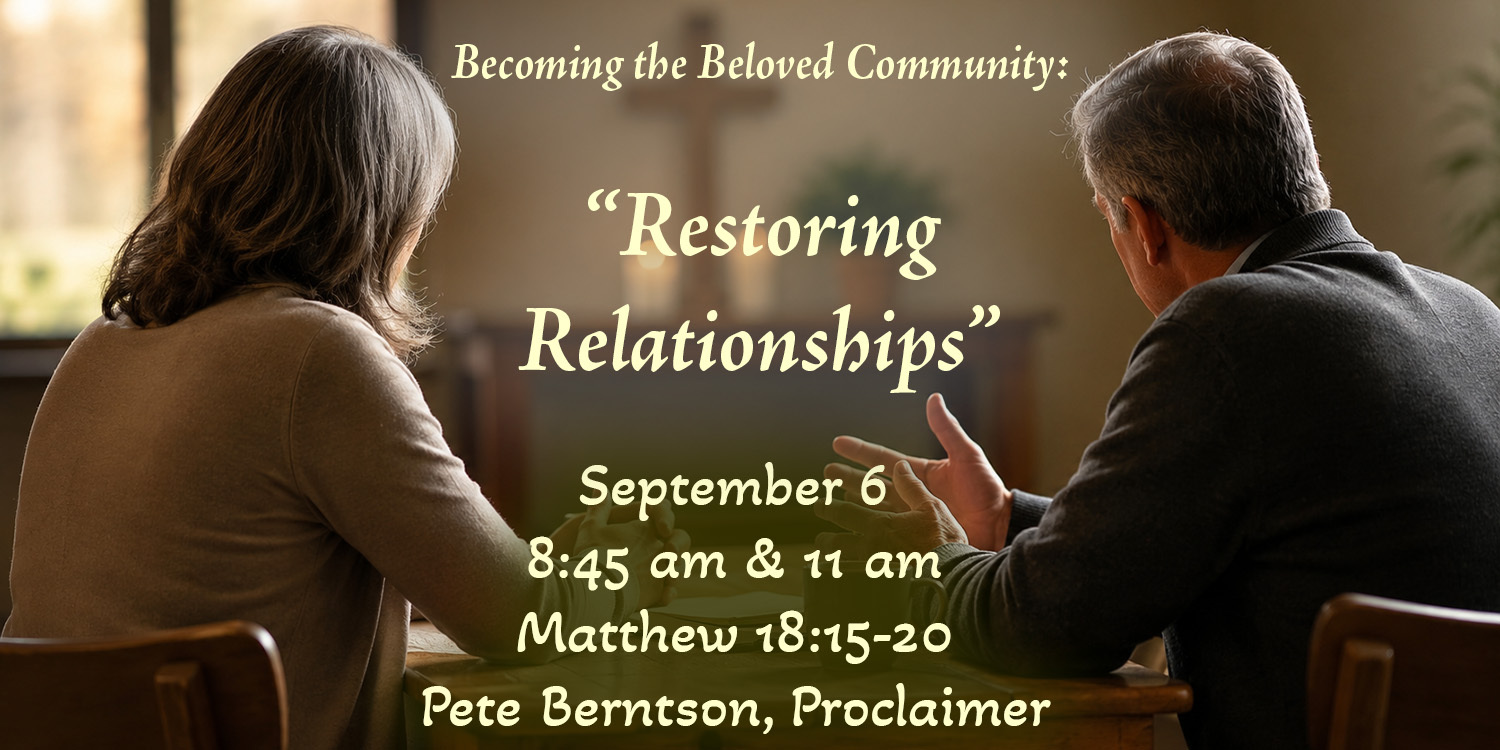 Becoming the Beloved Community:

“Restoring Relationships”

September 6
8:45 am & 11 am
Matthew 18:15-20
Pete Berntson, Proclaimer